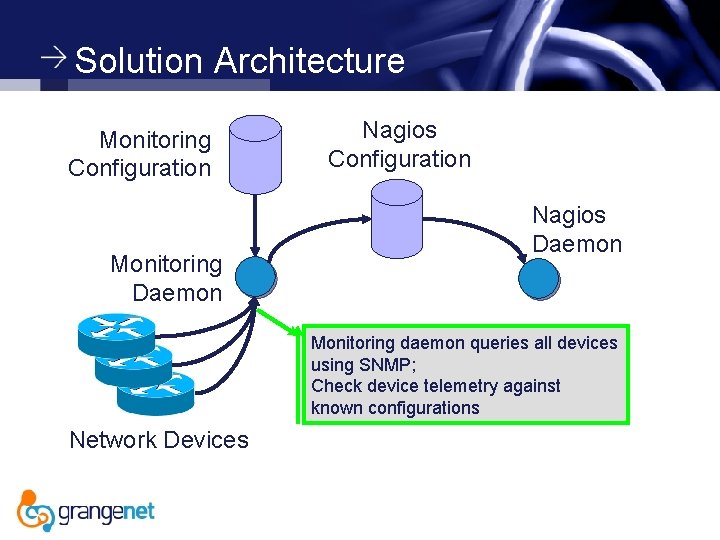 → Solution Architecture

Monitoring Configuration

Nagios Configuration

Nagios Daemon

Monitoring Daemon

Monitoring daemon queries all devices using SNMP;
Check device telemetry against known configurations

Network Devices

grangenet